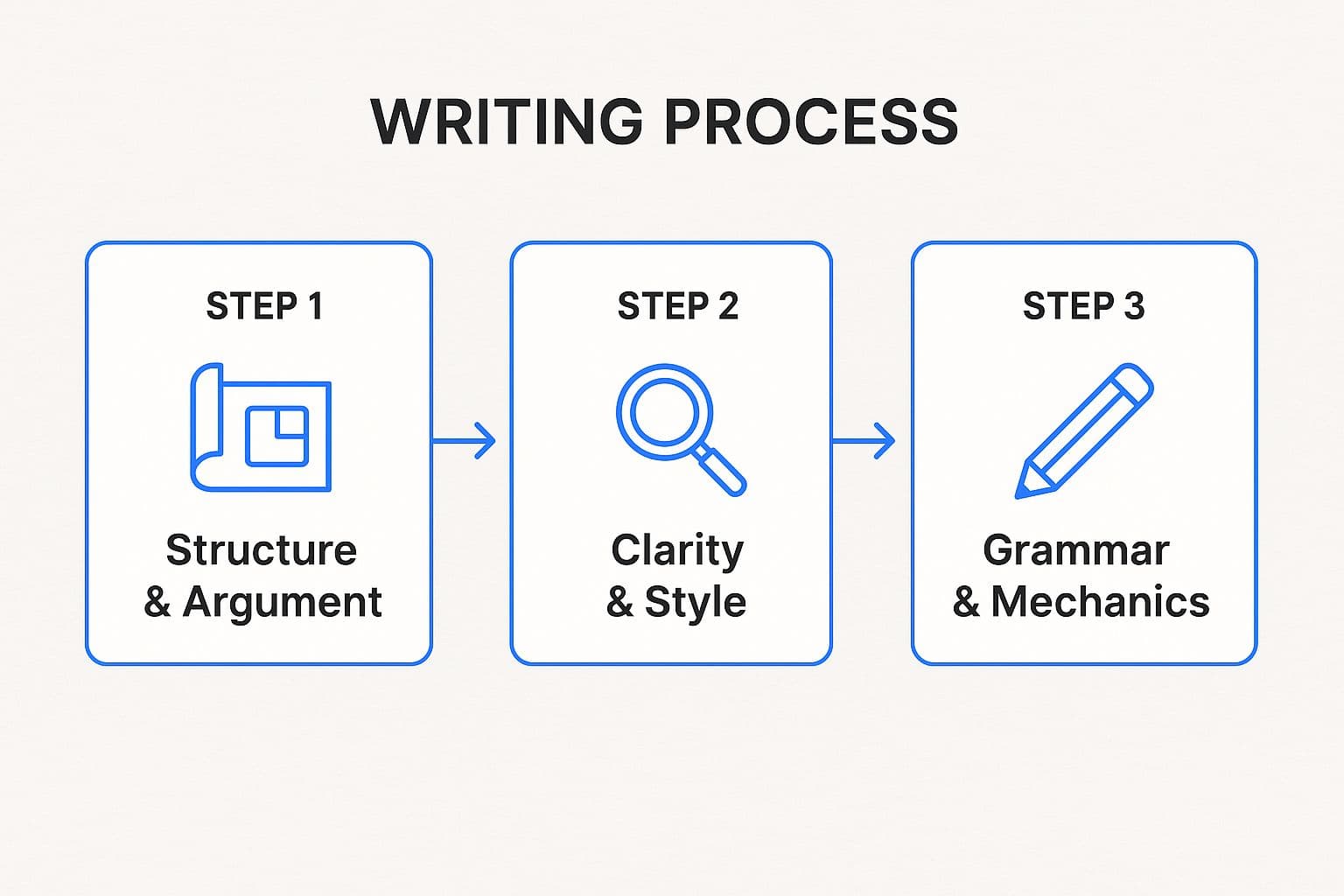 WRITING PROCESS

STEP 1

Structure & Argument

STEP 2

Clarity & Style

STEP 3

Grammar & Mechanics